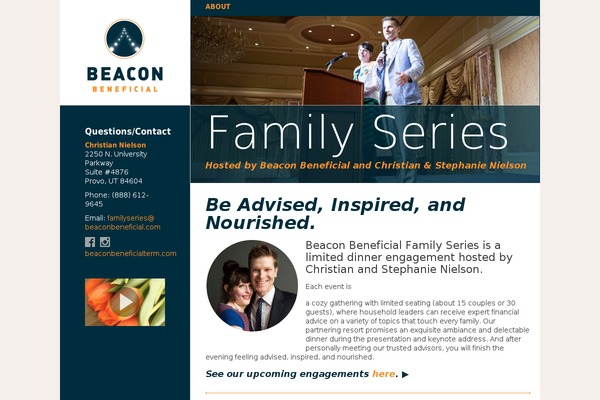 ABOUT

BEACON
BENEFICIAL

Questions/Contact

Christian Nielson
2250 N. University Parkway
Suite #4876
Provo, UT 84604

Phone: (888) 612-9645

Email: familyseries@beaconbeneficial.com

beaconbeneficialterm.com

Family Series

Hosted by Beacon Beneficial and Christian & Stephanie Nielson

Be Advised, Inspired, and Nourished.

Beacon Beneficial Family Series is a limited dinner engagement hosted by Christian and Stephanie Nielson.

Each event is

a cozy gathering with limited seating (about 15 couples or 30 guests), where household leaders can receive expert financial advice on a variety of topics that touch every family. Our partnering resort promises an exquisite ambiance and delectable dinner during the presentation and keynote address. And after personally meeting our trusted advisors, you will finish the evening feeling advised, inspired, and nourished.

See our upcoming engagements here. ▶